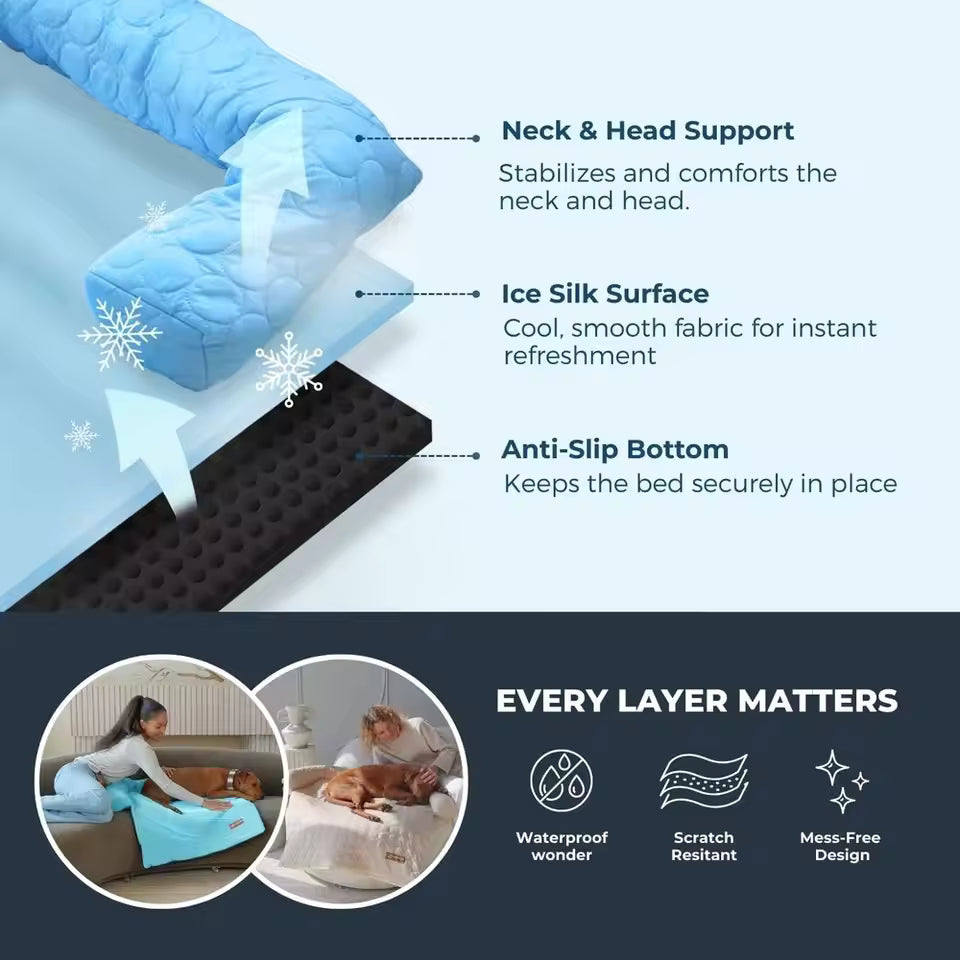 Neck & Head Support
Stabilizes and comforts the neck and head.

Ice Silk Surface
Cool, smooth fabric for instant refreshment

Anti-Slip Bottom
Keeps the bed securely in place

EVERY LAYER MATTERS

Waterproof wonder

Scratch Resitant

Mess-Free Design